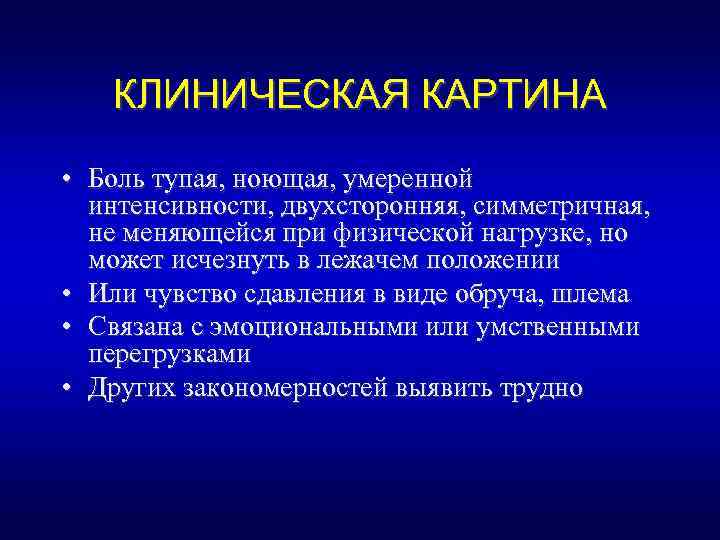 КЛИНИЧЕСКАЯ КАРТИНА

• Боль тупая, ноющая, умеренной интенсивности, двухсторонняя, симметричная, не меняющейся при физической нагрузке, но может исчезнуть в лежачем положении
• Или чувство сдавления в виде обруча, шлема
• Связана с эмоциональными или умственными перегрузками
• Других закономерностей выявить трудно